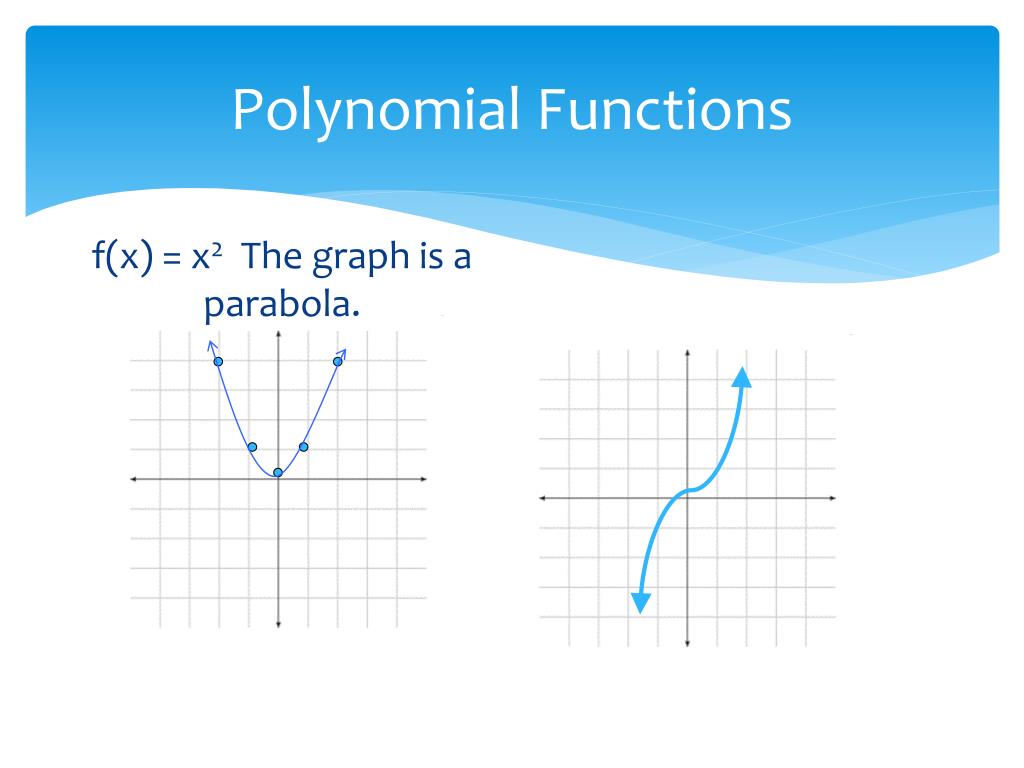 Polynomial Functions

$f(x) = x^2$ The graph is a parabola.